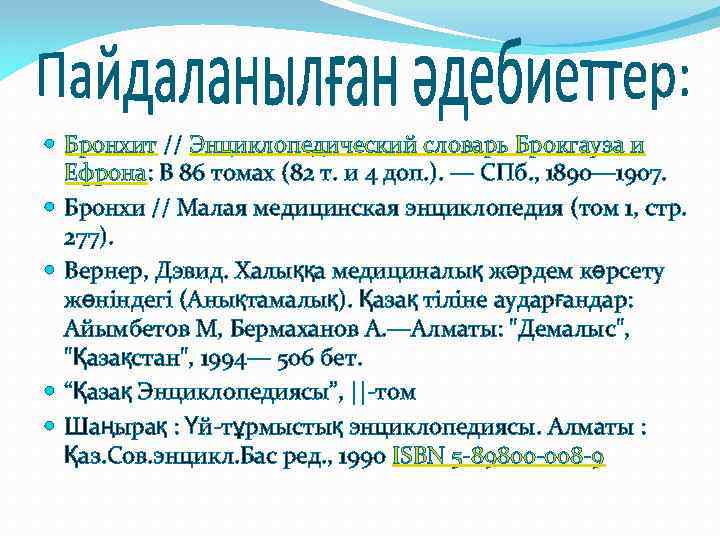 Пайдаланылған әдебиеттер:

Бронхит // Энциклопедический словарь Брокгауза и Ефрона: В 86 томах (82 т. и 4 доп.). — СПб., 1890—1907.

Бронхи // Малая медицинская энциклопедия (том 1, стр. 277).

Вернер, Дэвид. Халыққа медициналық жәрдем көрсету жөніндегі (Анықтамалық). Қазақ тіліне аударғандар: Айымбетов М, Бермаханов А.—Алматы: "Демалыс", "Қазақстан", 1994— 506 бет.

“Қазақ Энциклопедиясы”, ||-том

Шаңырақ : Үй-тұрмыстық энциклопедиясы. Алматы : Қаз.Сов.энцикл.Бас ред., 1990 ISBN 5-89800-008-9